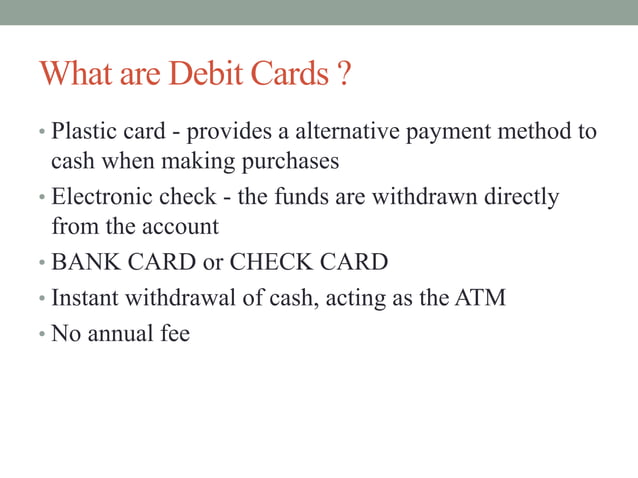 What are Debit Cards ?

• Plastic card - provides a alternative payment method to cash when making purchases
• Electronic check - the funds are withdrawn directly from the account
• BANK CARD or CHECK CARD
• Instant withdrawal of cash, acting as the ATM
• No annual fee